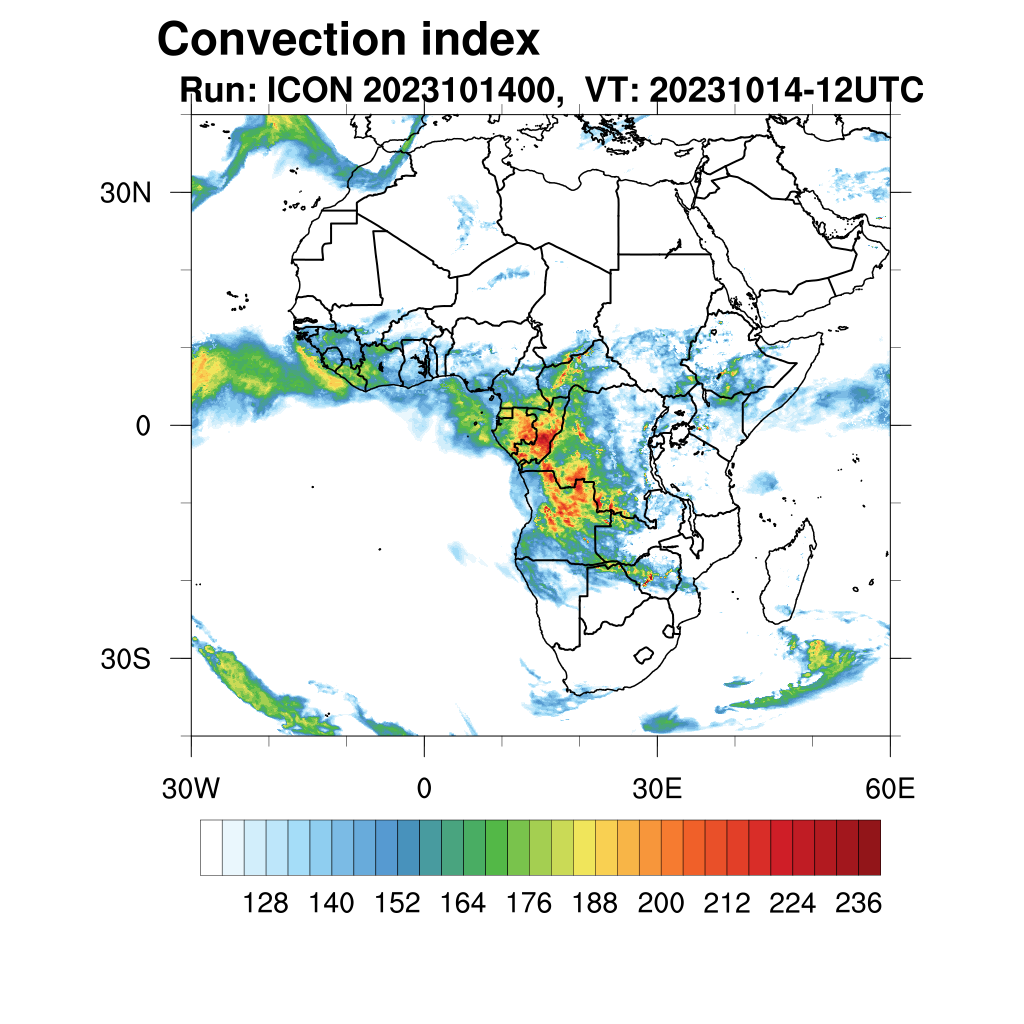 Convection index
Run: ICON 2023101400, VT: 20231014-12UTC

30N
0
30S

30W
0
30E
60E

128 140 152 164 176 188 200 212 224 236